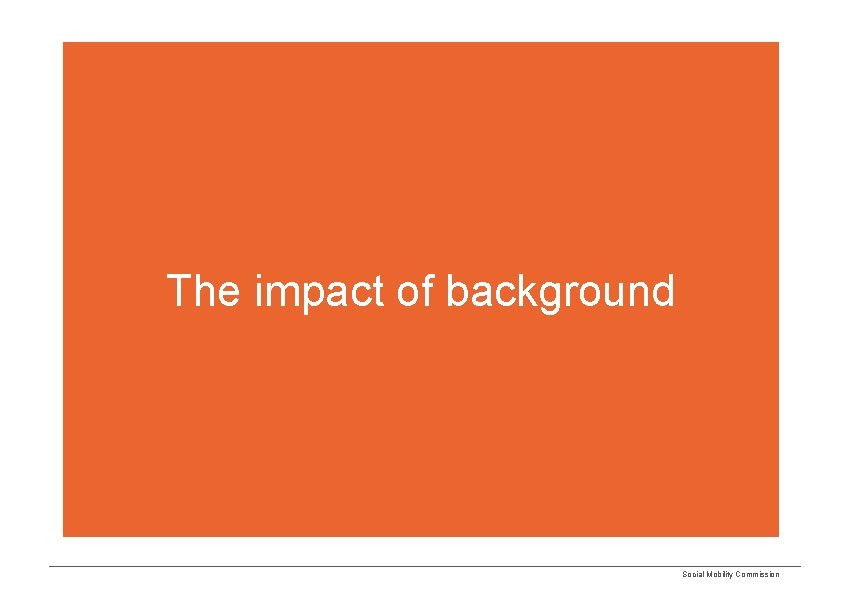 The impact of background

Social Mobility Commission